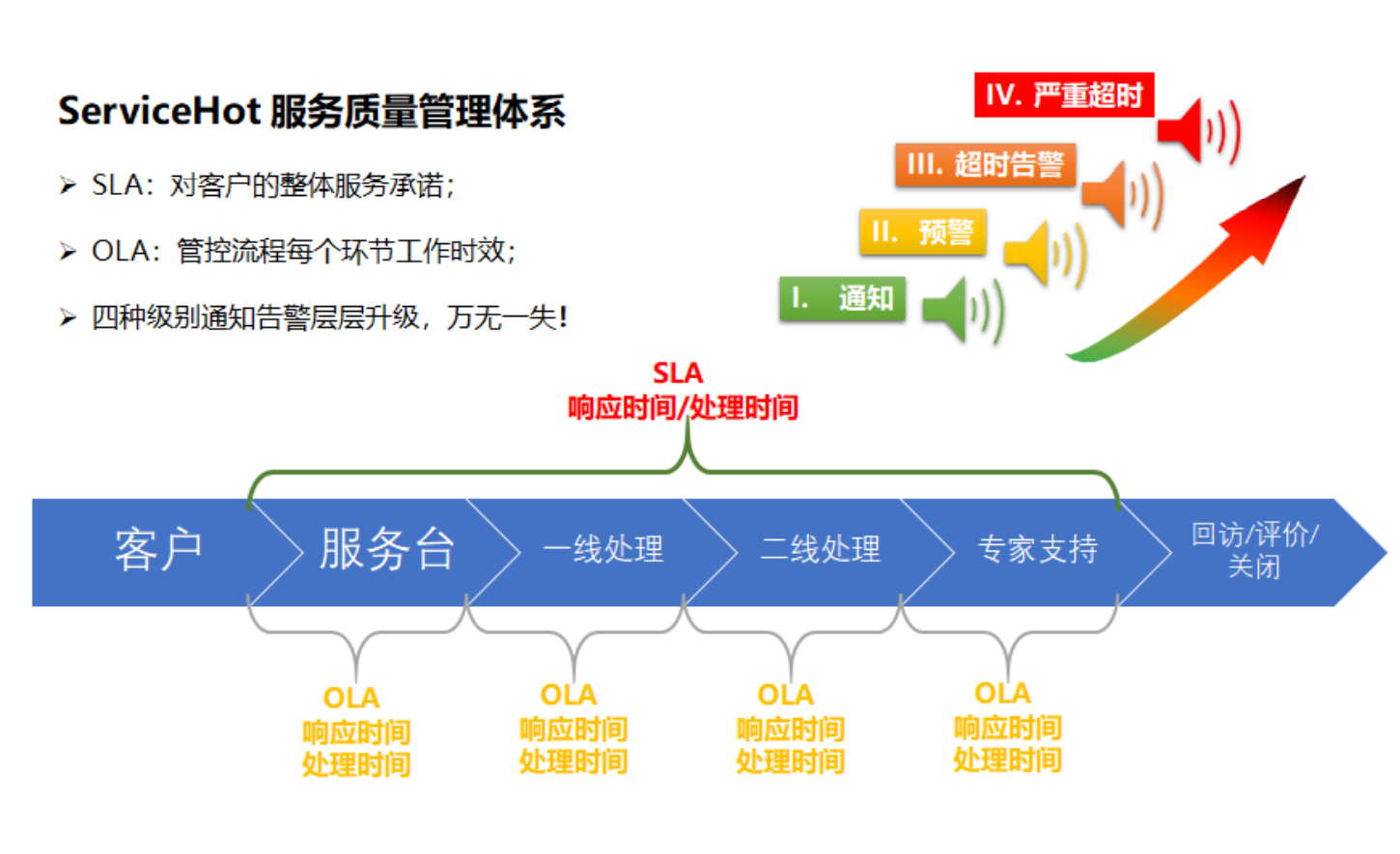 ServiceHot 服务质量管理体系

➢ SLA：对客户的整体服务承诺；

➢ OLA：管控流程每个环节工作时效；

➢ 四种级别通知告警层层升级，万无一失！

IV. 严重超时

III. 超时告警

II. 预警

I. 通知

SLA
响应时间/处理时间

客户
服务台
一线处理
二线处理
专家支持
回访/评价/关闭

OLA
响应时间
处理时间

OLA
响应时间
处理时间

OLA
响应时间
处理时间

OLA
响应时间
处理时间